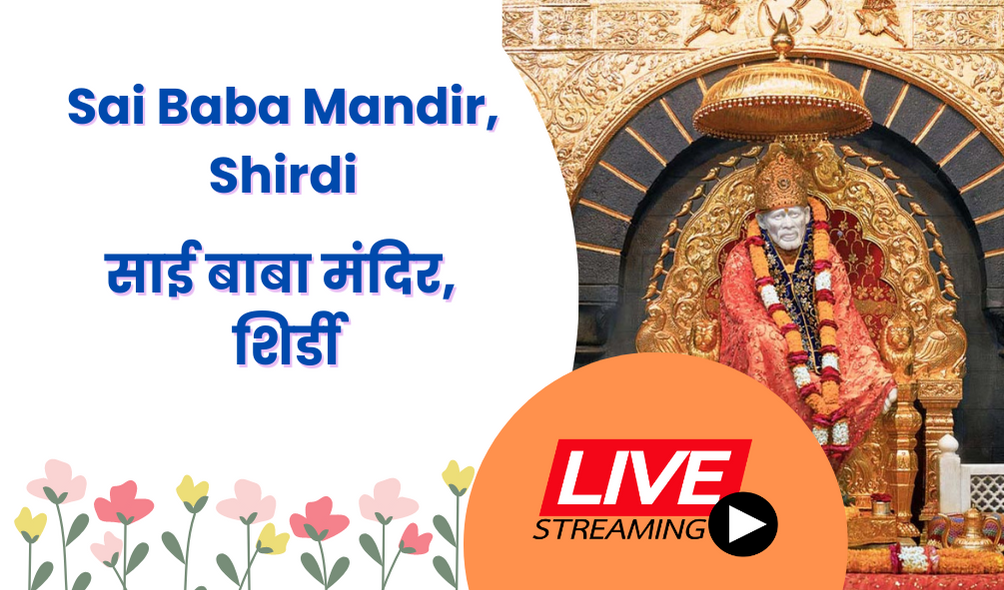 Sai Baba Mandir, Shirdi

साई बाबा मंदिर, शिर्डी

LIVE
STREAMING